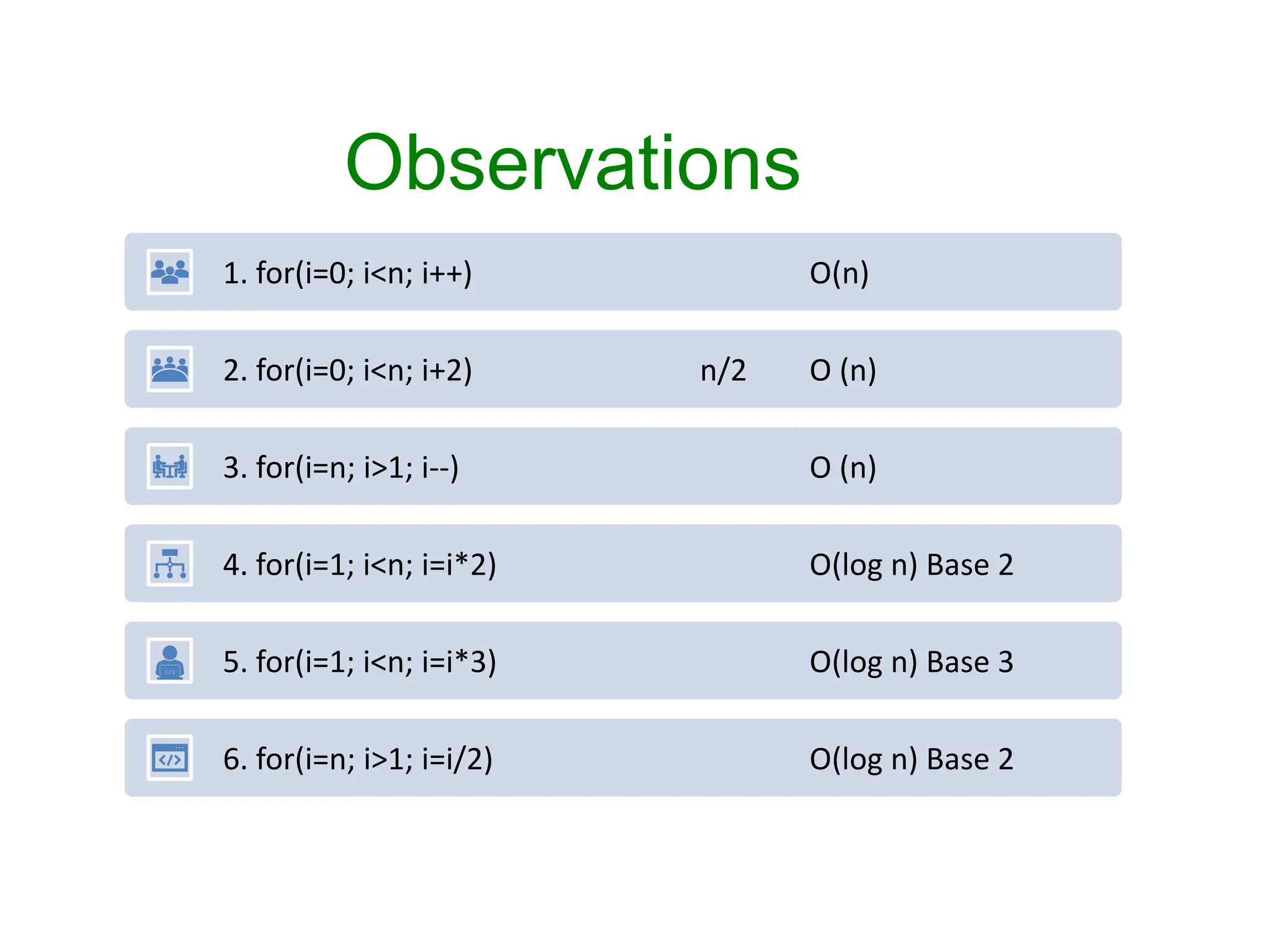 Observations

1. for(i=0; i<n; i++) O(n)

2. for(i=0; i<n; i+2) n/2 O (n)

3. for(i=n; i>1; i--) O (n)

4. for(i=1; i<n; i=i*2) O(log n) Base 2

5. for(i=1; i<n; i=i*3) O(log n) Base 3

6. for(i=n; i>1; i=i/2) O(log n) Base 2